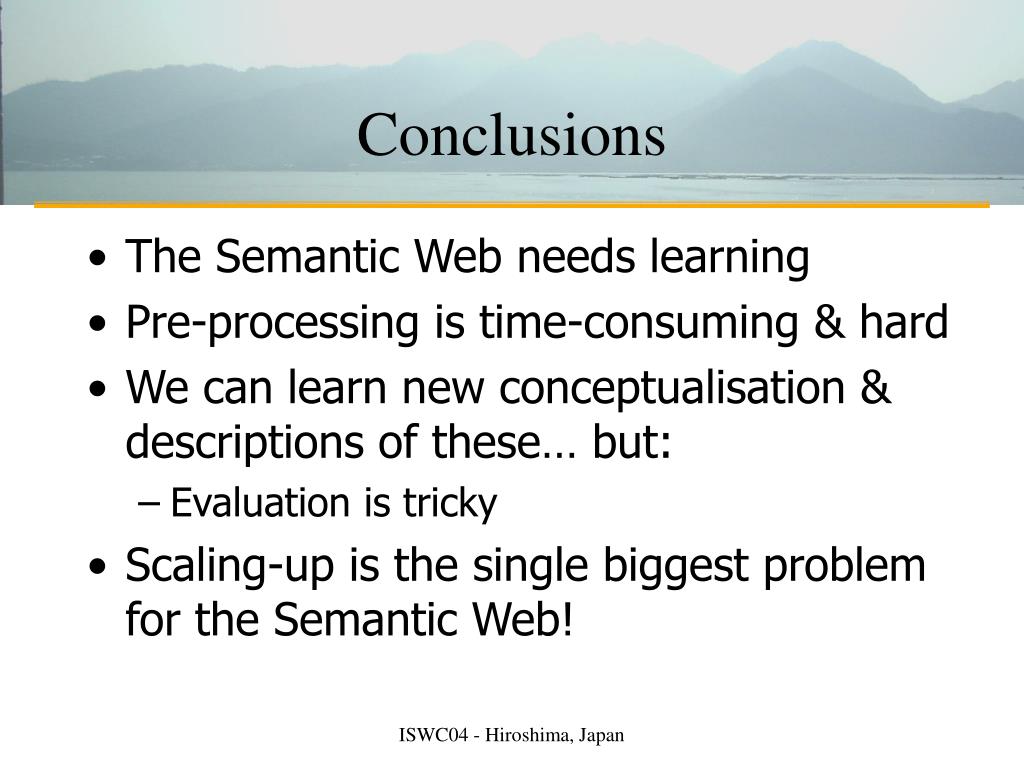 Conclusions

• The Semantic Web needs learning
• Pre-processing is time-consuming & hard
• We can learn new conceptualisation & descriptions of these… but:
– Evaluation is tricky
• Scaling-up is the single biggest problem for the Semantic Web!

ISWC04 - Hiroshima, Japan